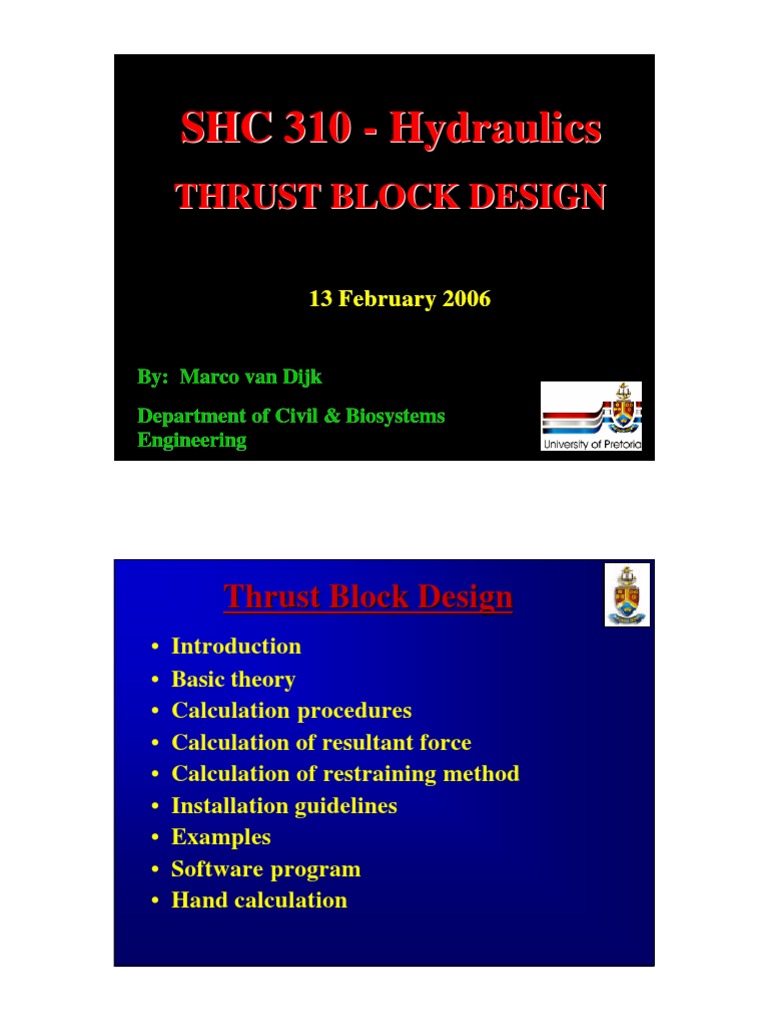 SHC 310 - Hydraulics

THRUST BLOCK DESIGN

13 February 2006

By: Marco van Dijk

Department of Civil & Biosystems Engineering

University of Pretoria

Thrust Block Design

• Introduction
• Basic theory
• Calculation procedures
• Calculation of resultant force
• Calculation of restraining method
• Installation guidelines
• Examples
• Software program
• Hand calculation